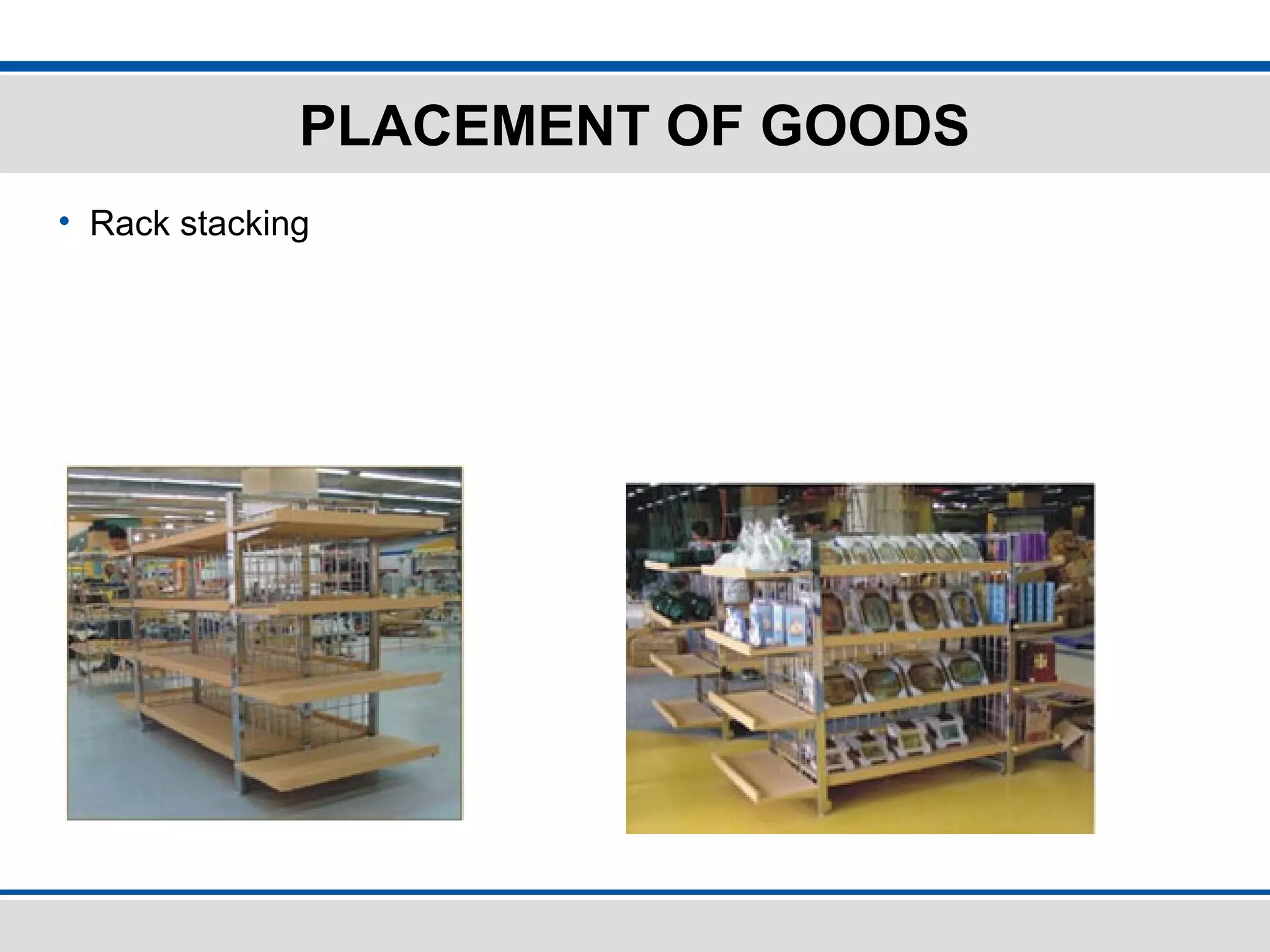 PLACEMENT OF GOODS

• Rack stacking